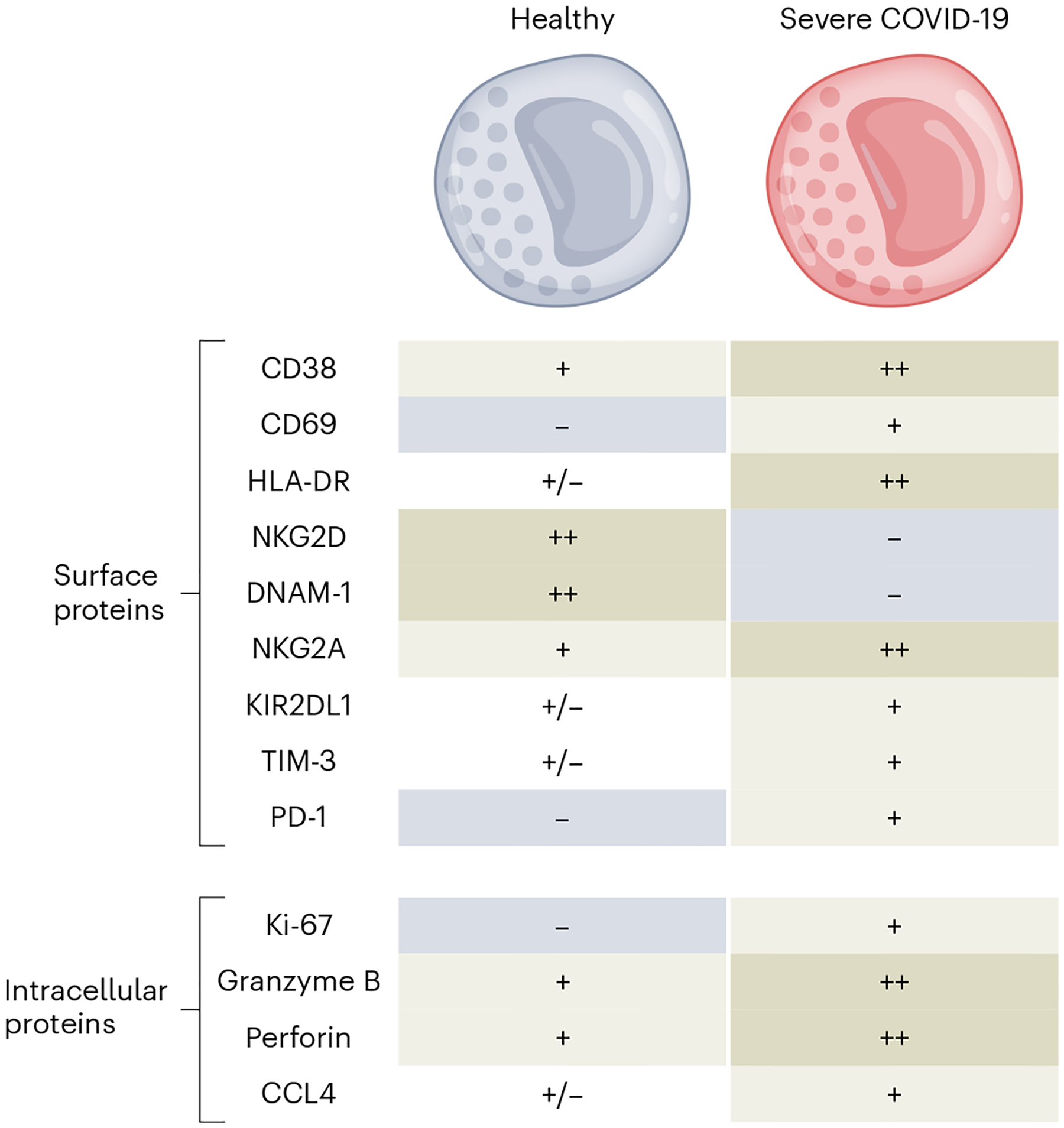 | | | Healthy | Severe COVID-19 |
|---|---|---|---|
| Surface proteins | CD38 | + | ++ |
| | CD69 | – | + |
| | HLA-DR | +/– | ++ |
| | NKG2D | ++ | – |
| | DNAM-1 | ++ | – |
| | NKG2A | + | ++ |
| | KIR2DL1 | +/– | + |
| | TIM-3 | +/– | + |
| | PD-1 | – | + |
| Intracellular proteins | Ki-67 | – | + |
| | Granzyme B | + | ++ |
| | Perforin | + | ++ |
| | CCL4 | +/– | + |